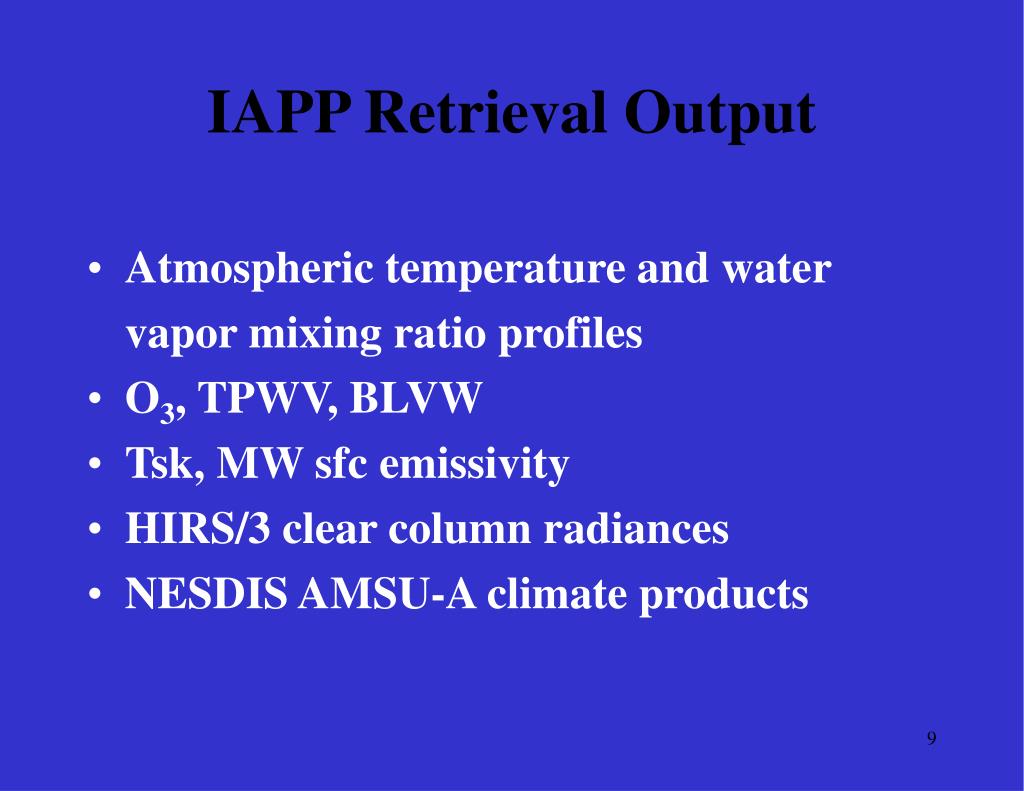 IAPP Retrieval Output

• Atmospheric temperature and water vapor mixing ratio profiles
• $O_3$, TPWV, BLVW
• Tsk, MW sfc emissivity
• HIRS/3 clear column radiances
• NESDIS AMSU-A climate products

9